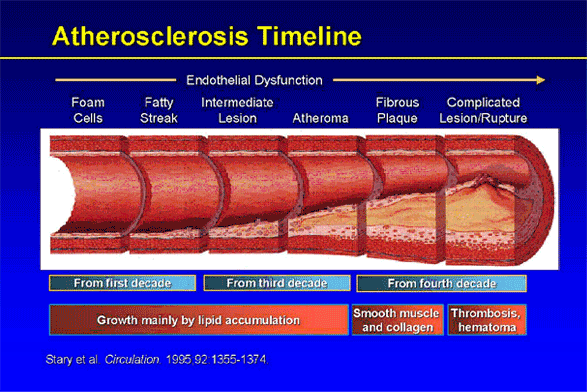 Atherosclerosis Timeline

Endothelial Dysfunction

Foam Cells

Fatty Streak

Intermediate Lesion

Atheroma

Fibrous Plaque

Complicated Lesion/Rupture

From first decade

From third decade

From fourth decade

Growth mainly by lipid accumulation

Smooth muscle and collagen

Thrombosis, hematoma

Stary et al. Circulation. 1995;92:1355-1374.